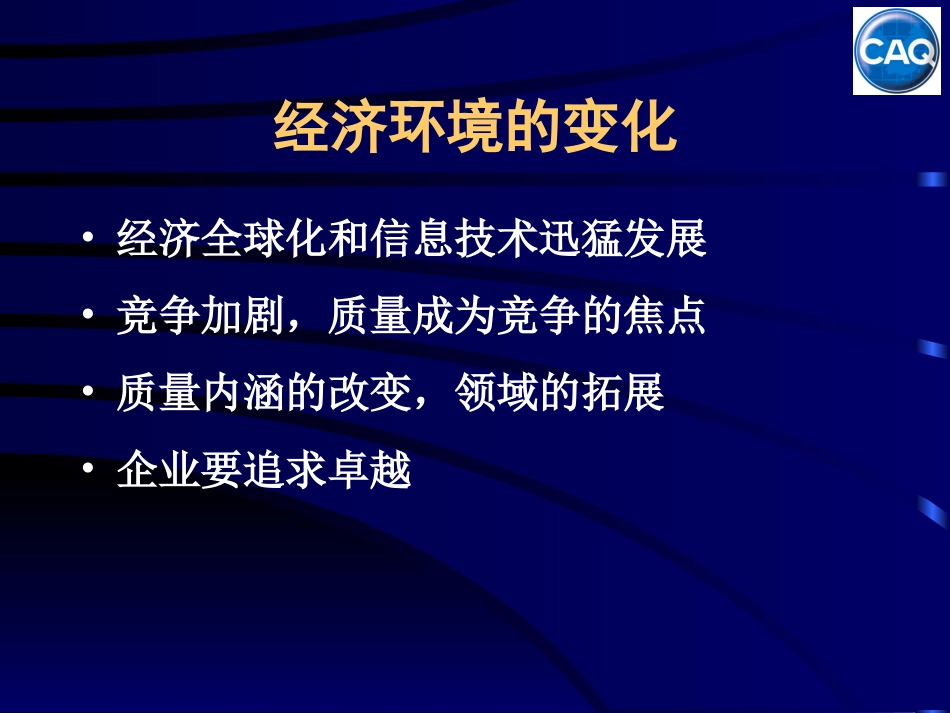 CAQ

经济环境的变化

• 经济全球化和信息技术迅猛发展
• 竞争加剧，质量成为竞争的焦点
• 质量内涵的改变，领域的拓展
• 企业要追求卓越